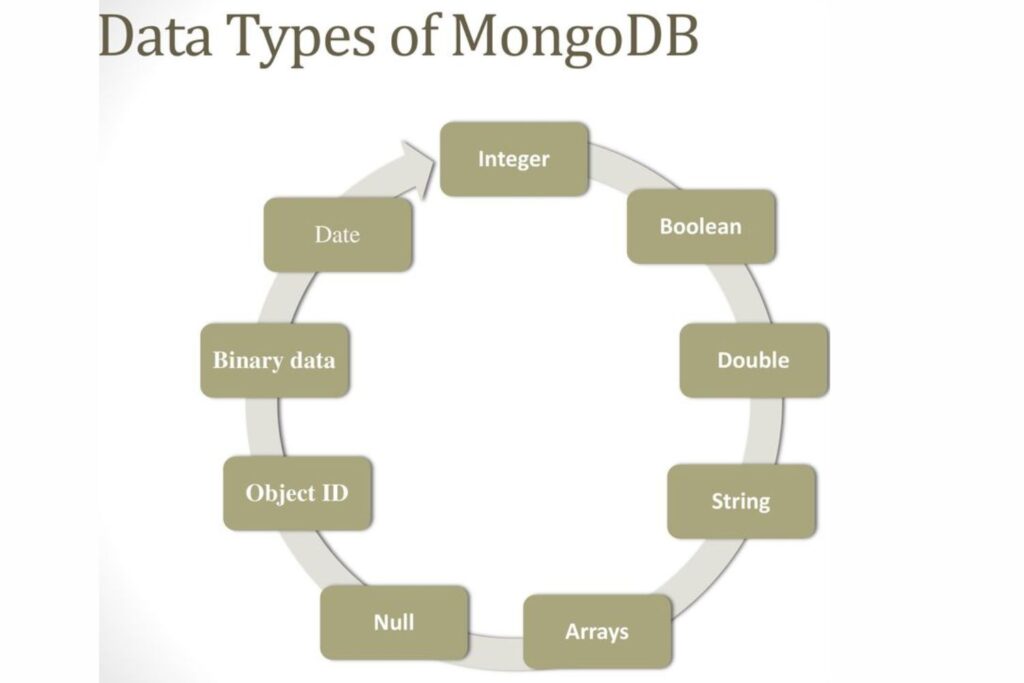 Data Types of MongoDB

Integer

Boolean

Double

String

Arrays

Null

Object ID

Binary data

Date